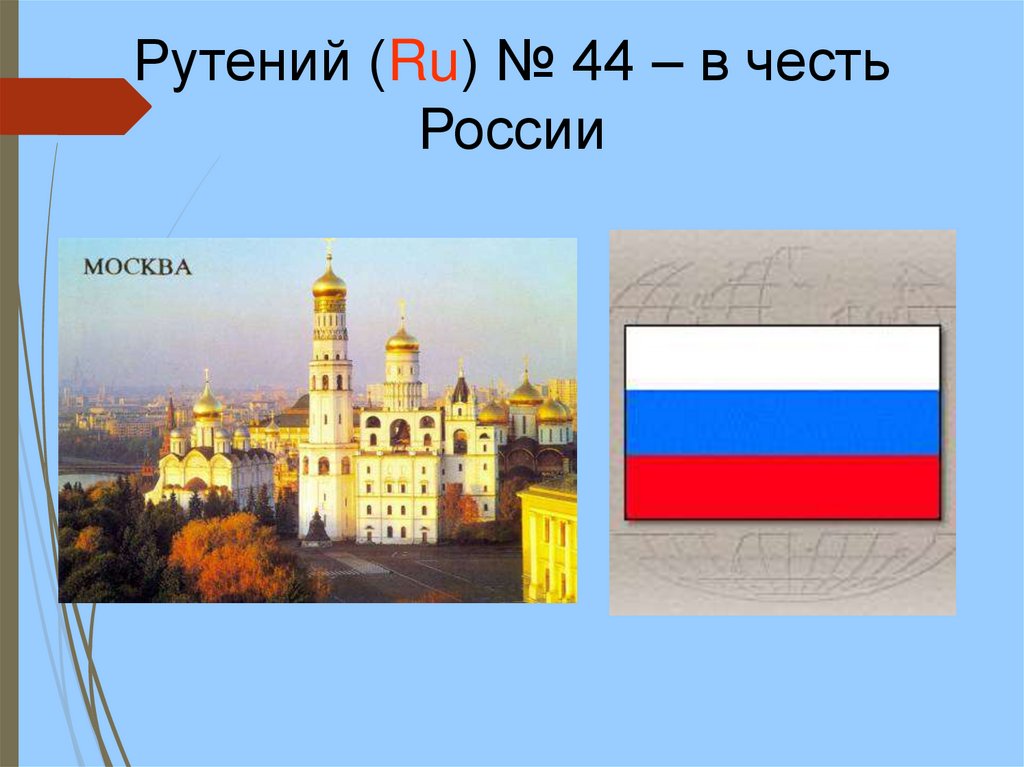 Рутений (Ru) № 44 – в честь России

МОСКВА